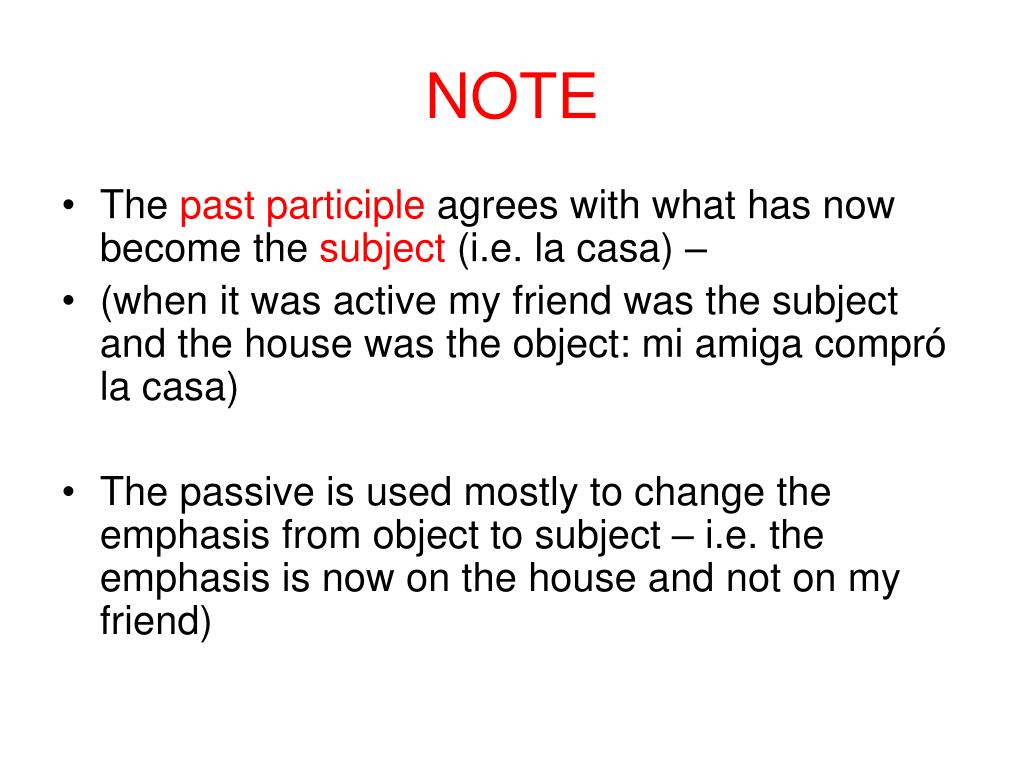 NOTE

• The past participle agrees with what has now become the subject (i.e. la casa) –
• (when it was active my friend was the subject and the house was the object: mi amiga compró la casa)

• The passive is used mostly to change the emphasis from object to subject – i.e. the emphasis is now on the house and not on my friend)